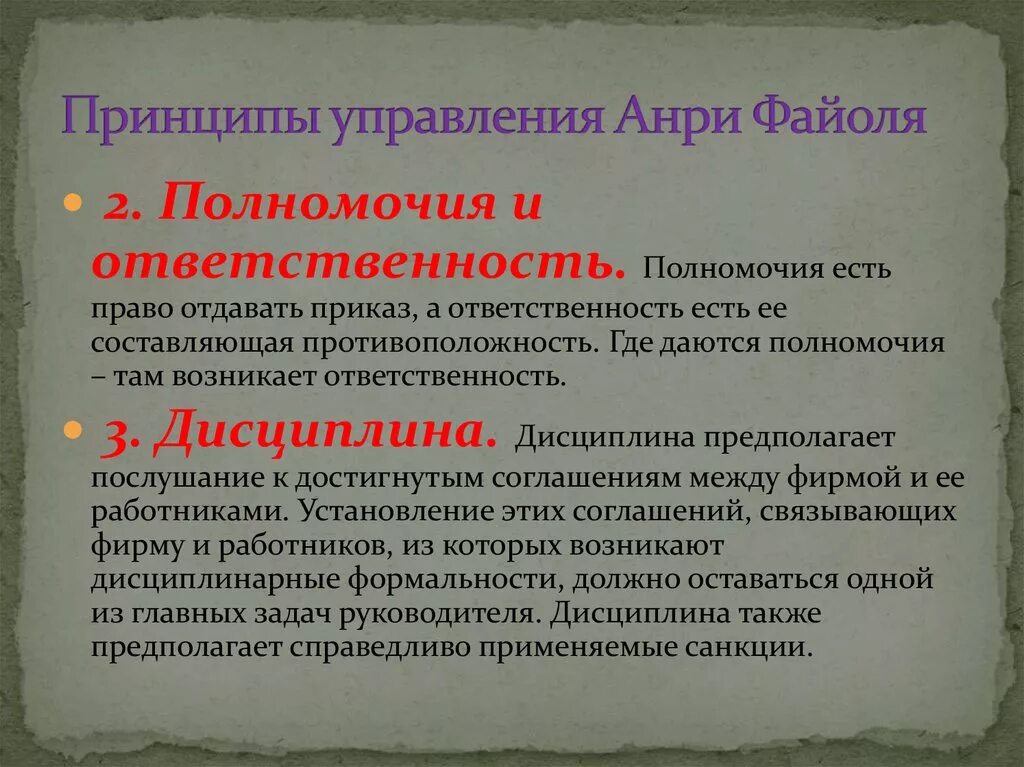 Принципы управления Анри Файоля

2. Полномочия и ответственность. Полномочия есть право отдавать приказ, а ответственность есть ее составляющая противоположность. Где даются полномочия – там возникает ответственность.

3. Дисциплина. Дисциплина предполагает послушание к достигнутым соглашениям между фирмой и ее работниками. Установление этих соглашений, связывающих фирму и работников, из которых возникают дисциплинарные формальности, должно оставаться одной из главных задач руководителя. Дисциплина также предполагает справедливо применяемые санкции.